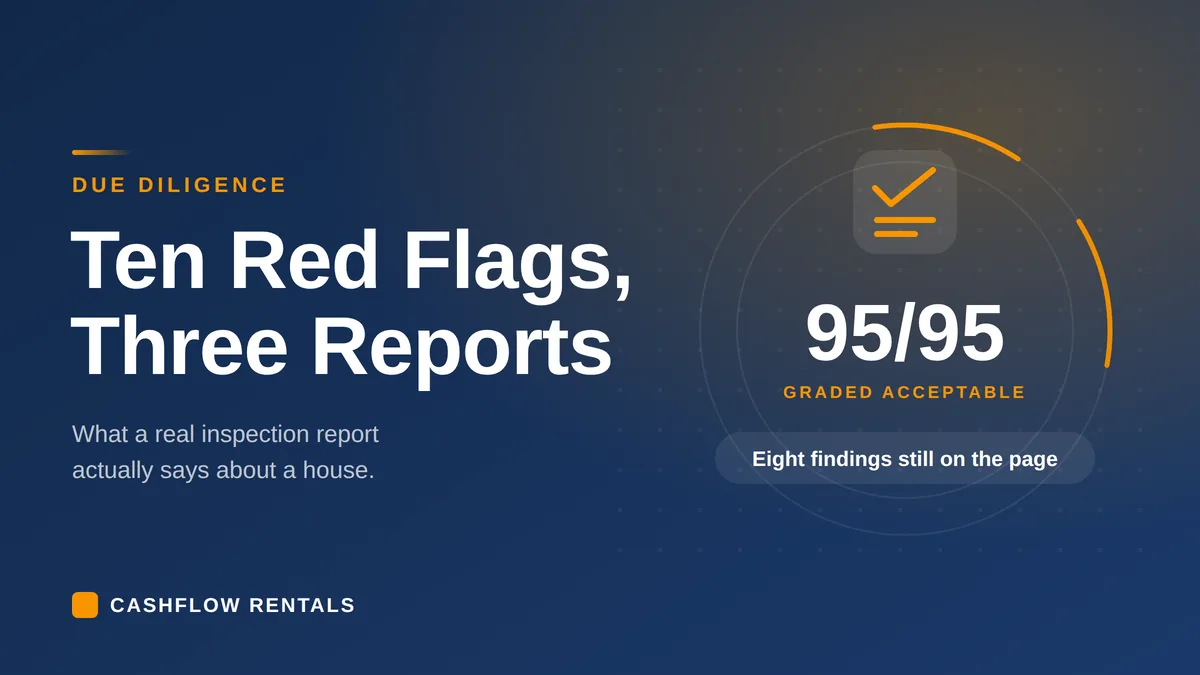 DUE DILIGENCE

Ten Red Flags, Three Reports

What a real inspection report actually says about a house.

95/95

GRADED ACCEPTABLE

Eight findings still on the page

CASHFLOW RENTALS